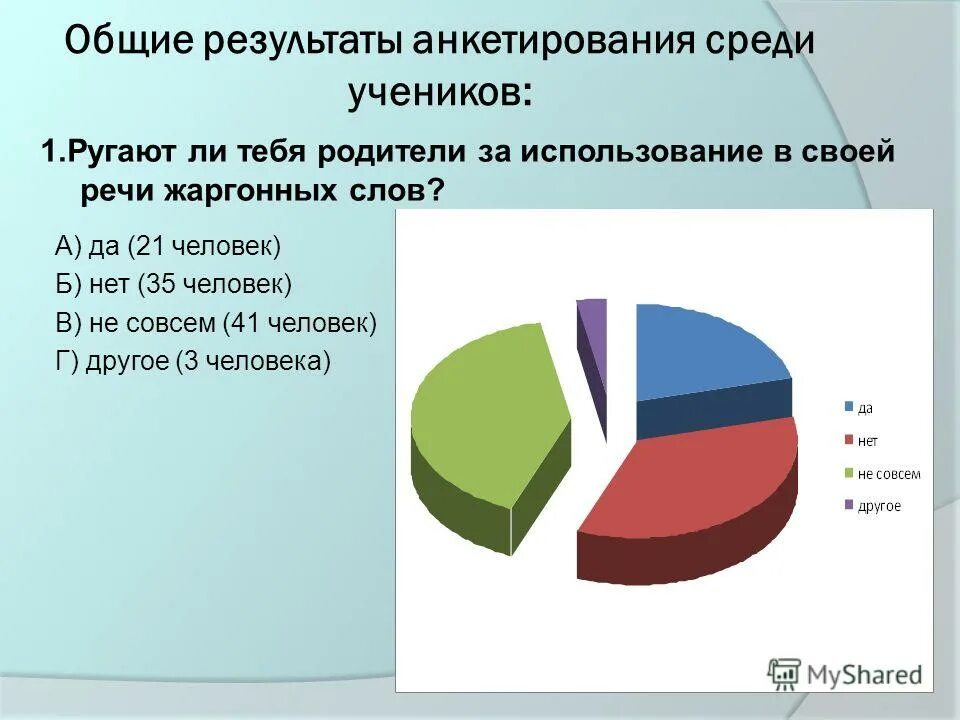 Общие результаты анкетирования среди учеников:

1.Ругают ли тебя родители за использование в своей речи жаргонных слов?

А) да (21 человек)
Б) нет (35 человек)
В) не совсем (41 человек)
Г) другое (3 человека)

да
нет
не совсем
другое

MyShared